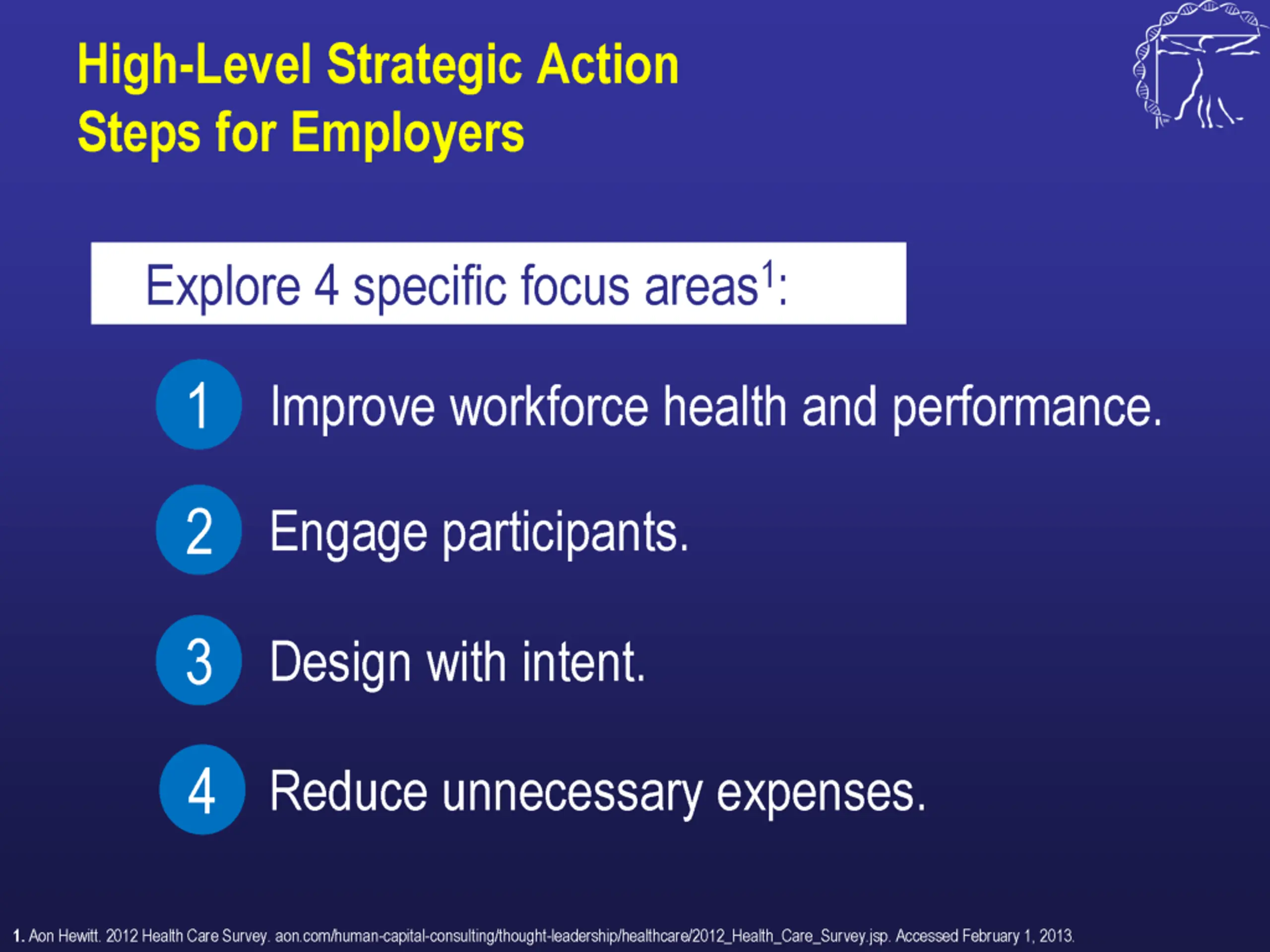 High-Level Strategic Action Steps for Employers

Explore 4 specific focus areas$^1$:

1 Improve workforce health and performance.

2 Engage participants.

3 Design with intent.

4 Reduce unnecessary expenses.

1. Aon Hewitt. 2012 Health Care Survey. aon.com/human-capital-consulting/thought-leadership/healthcare/2012_Health_Care_Survey.jsp. Accessed February 1, 2013.